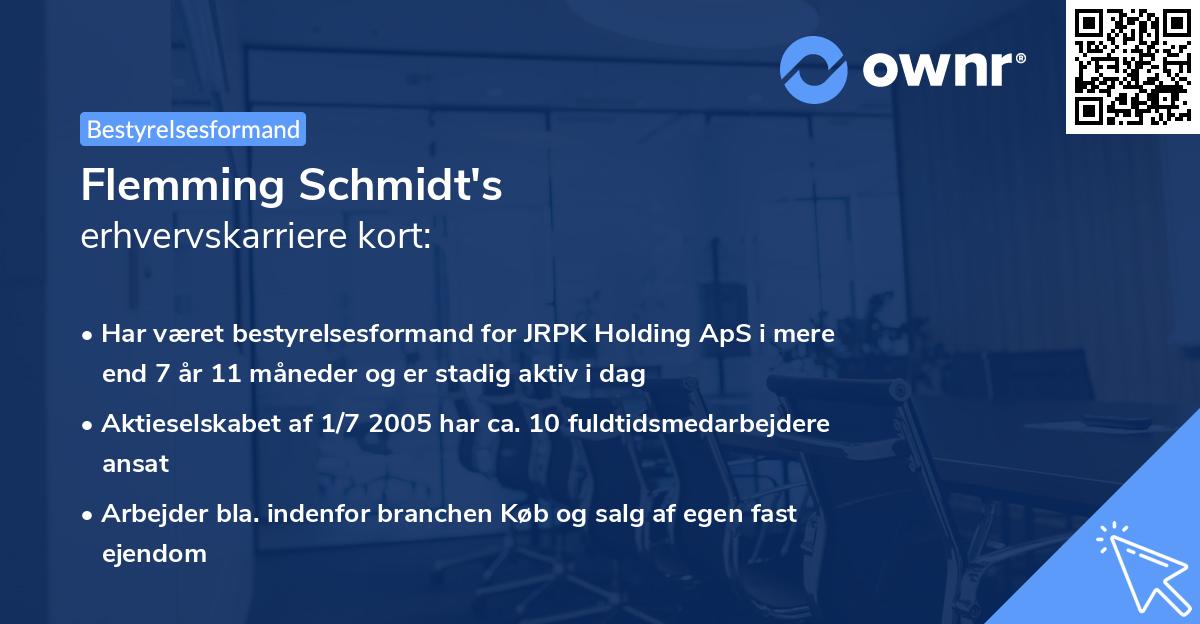 ownr®

Bestyrelsesformand

Flemming Schmidt's
erhvervskarriere kort:

• Har været bestyrelsesformand for JRPK Holding ApS i mere end 7 år 11 måneder og er stadig aktiv i dag

• Aktieselskabet af 1/7 2005 har ca. 10 fuldtidsmedarbejdere ansat

• Arbejder bla. indenfor branchen Køb og salg af egen fast ejendom